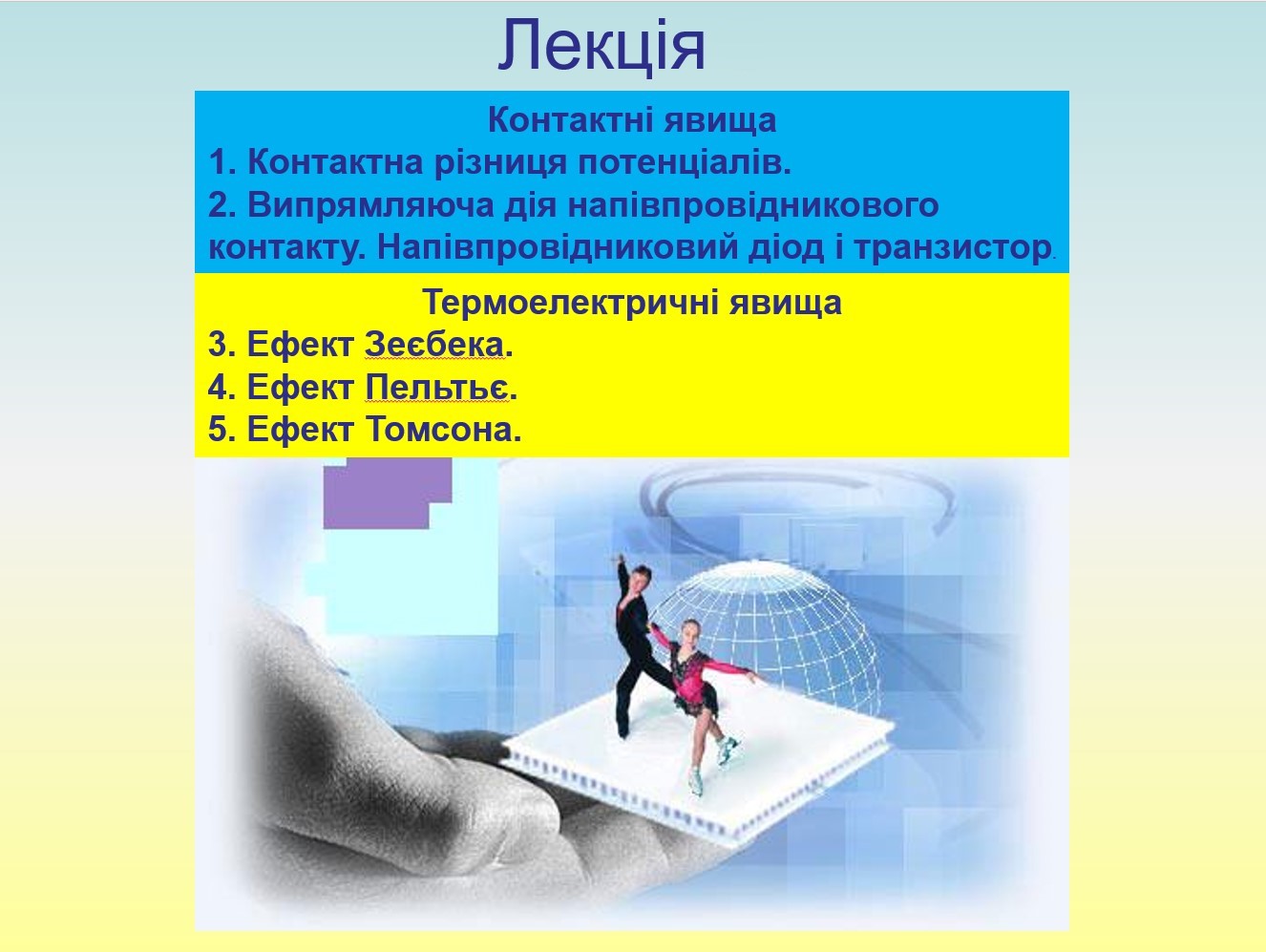 Лекція

Контактні явища
1. Контактна різниця потенціалів.
2. Випрямляюча дія напівпровідникового контакту. Напівпровідниковий діод і транзистор.

Термоелектричні явища
3. Ефект Зеєбека.
4. Ефект Пельтьє.
5. Ефект Томсона.